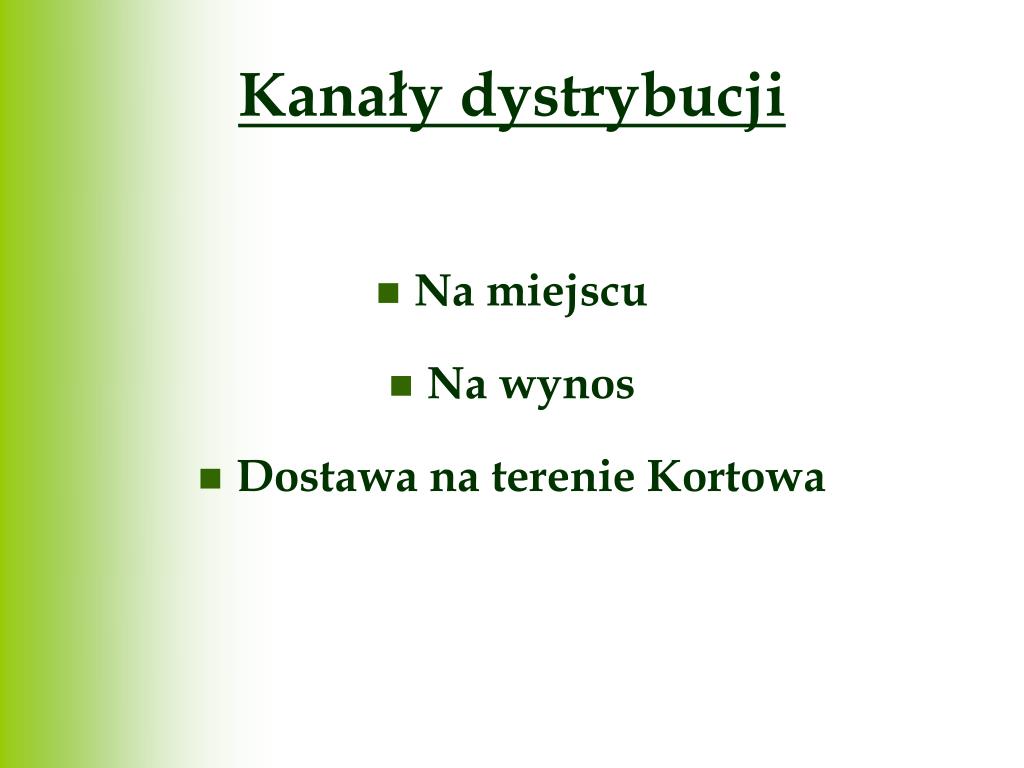 Kanały dystrybucji

- Na miejscu
- Na wynos
- Dostawa na terenie Kortowa